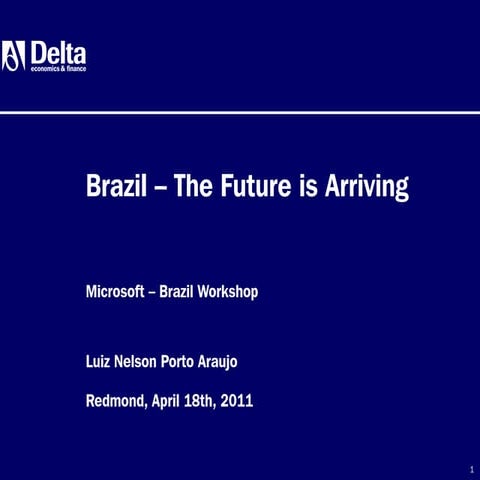 Delta
economics & finance

Brazil – The Future is Arriving

Microsoft – Brazil Workshop

Luiz Nelson Porto Araujo

Redmond, April 18th, 2011

1